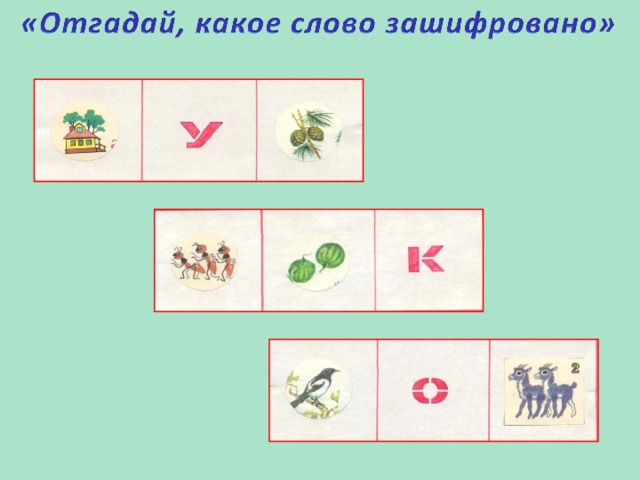 «Отгадай, какое слово зашифровано»

У

К

О

2